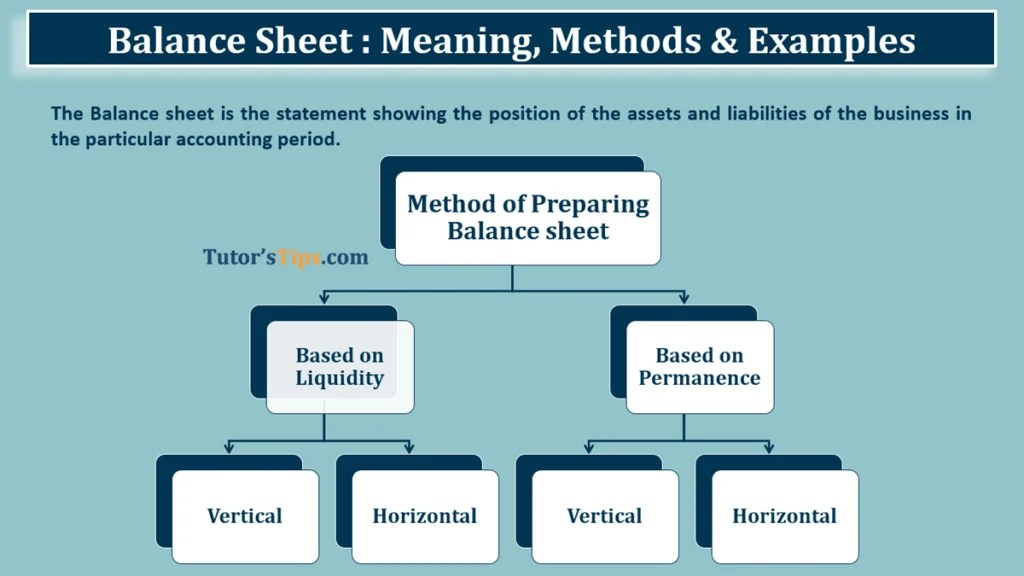 Balance Sheet : Meaning, Methods & Examples

The Balance sheet is the statement showing the position of the assets and liabilities of the business in the particular accounting period.

Method of Preparing Balance sheet

Tutor'sTips.com

Based on Liquidity

Based on Permanence

Vertical

Horizontal

Vertical

Horizontal